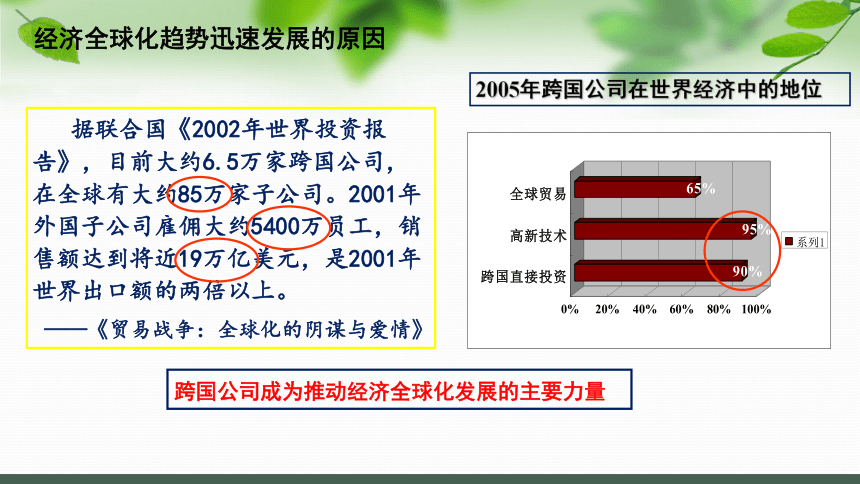 经济全球化趋势迅速发展的原因

据联合国《2002年世界投资报告》，目前大约6.5万家跨国公司，在全球有大约85万家子公司。2001年外国子公司雇佣大约5400万员工，销售额达到将近19万亿美元，是2001年世界出口额的两倍以上。

——《贸易战争：全球化的阴谋与爱情》

2005年跨国公司在世界经济中的地位

全球贸易 65%
高新技术 95%
跨国直接投资 90%
系列1
0% 20% 40% 60% 80% 100%

跨国公司成为推动经济全球化发展的主要力量